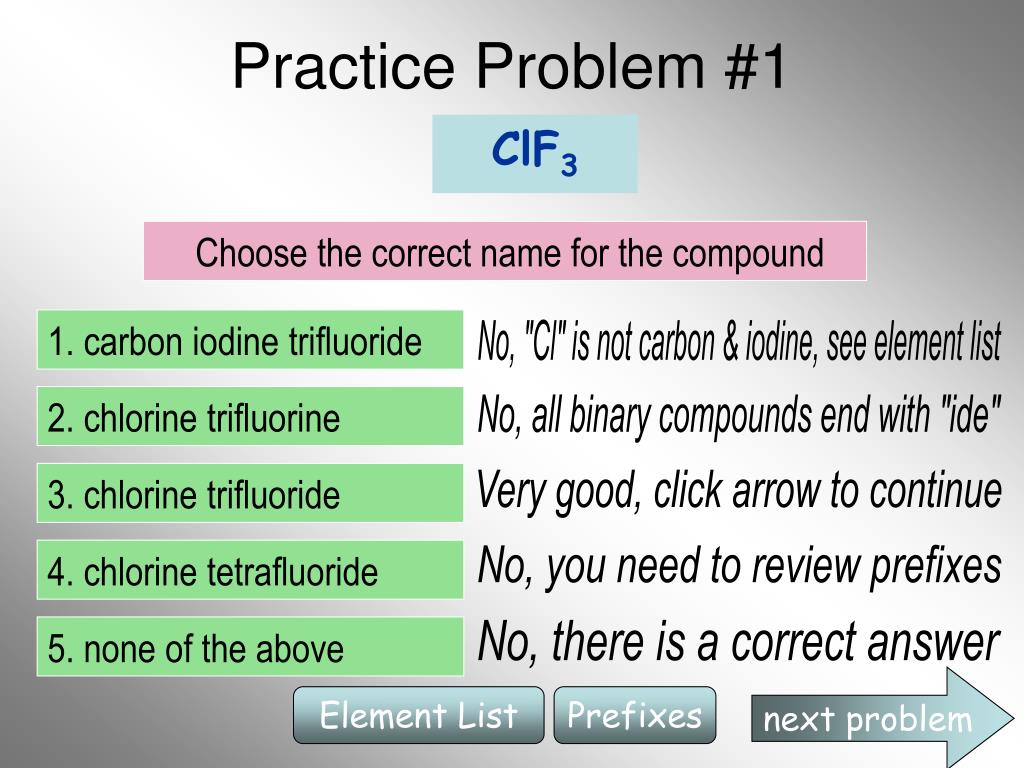 Practice Problem #1

$ClF_3$

Choose the correct name for the compound

1. carbon iodine trifluoride

No, "Cl" is not carbon & iodine, see element list

2. chlorine trifluorine

No, all binary compounds end with "ide"

3. chlorine trifluoride

Very good, click arrow to continue

4. chlorine tetrafluoride

No, you need to review prefixes

5. none of the above

No, there is a correct answer

Element List

Prefixes

next problem